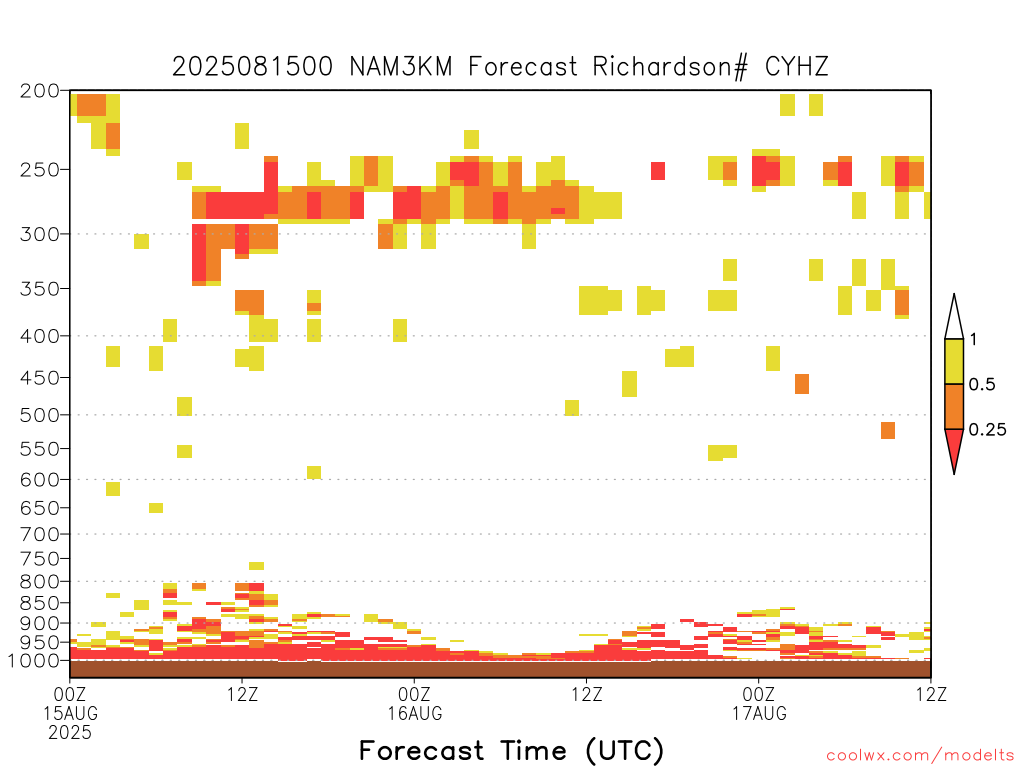 2025081500 NAM3KM Forecast Richardson# CYHZ

200
250
300
350
400
450
500
550
600
650
700
750
800
850
900
950
1000

1
0.5
0.25

00Z
15AUG
2025
12Z
00Z
16AUG
12Z
00Z
17AUG
12Z

Forecast Time (UTC)

coolwx.com/modelts